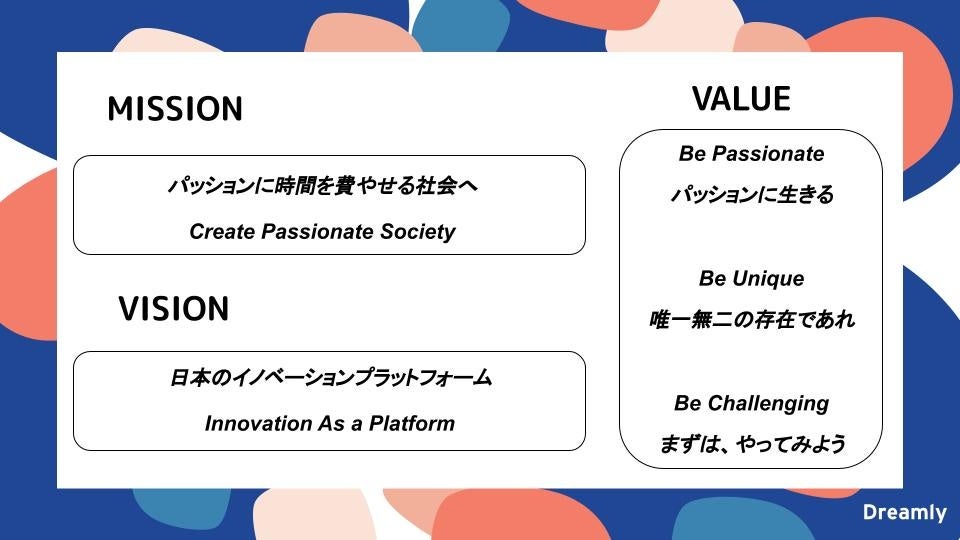 MISSION

パッションに時間を費やせる社会へ

Create Passionate Society

VISION

日本のイノベーションプラットフォーム

Innovation As a Platform

VALUE

Be Passionate

パッションに生きる

Be Unique

唯一無二の存在であれ

Be Challenging

まずは、やってみよう

Dreamly